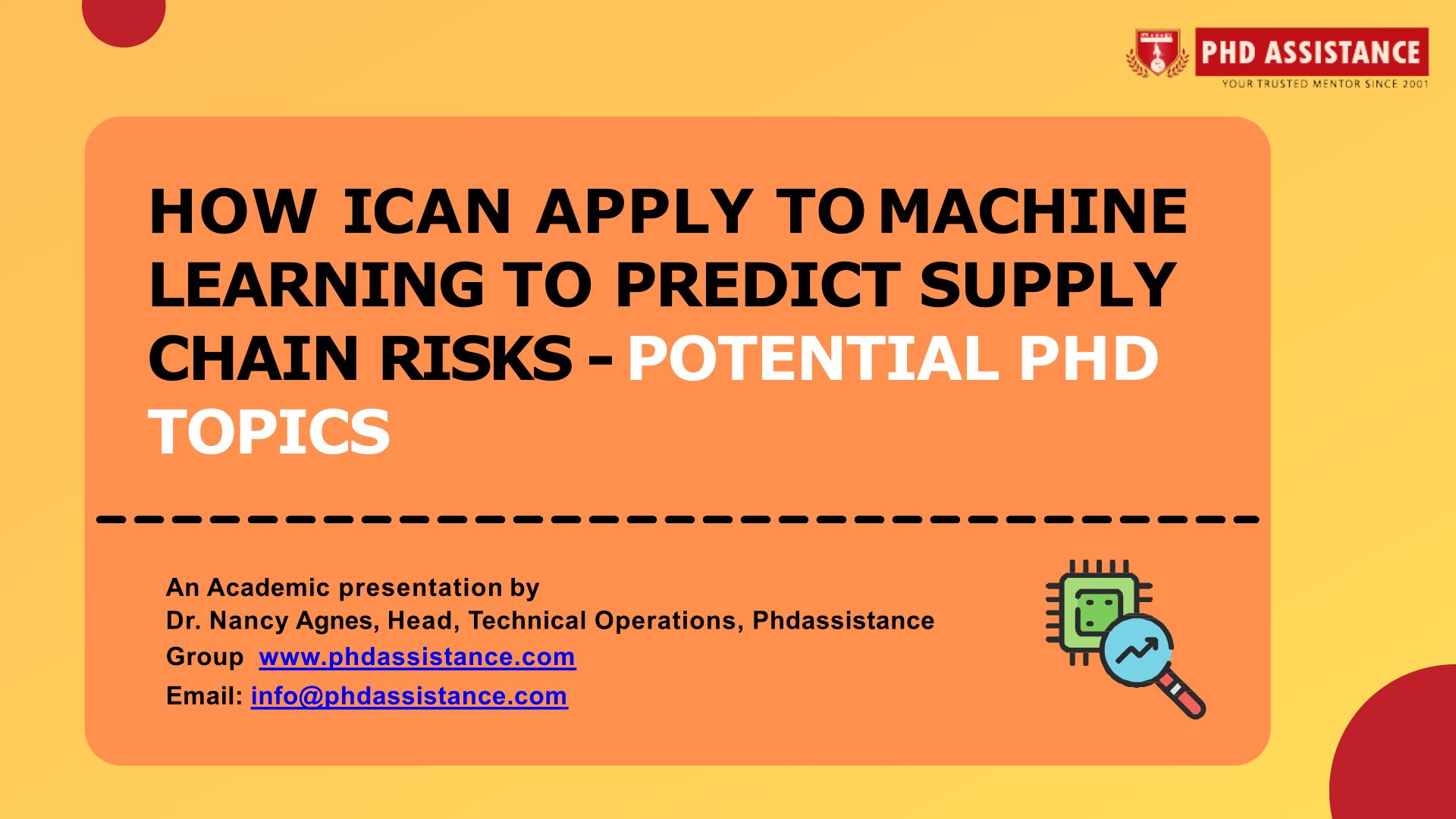 PHD ASSISTANCE
YOUR TRUSTED MENTOR SINCE 2001

HOW ICAN APPLY TO MACHINE LEARNING TO PREDICT SUPPLY CHAIN RISKS - POTENTIAL PHD TOPICS

An Academic presentation by
Dr. Nancy Agnes, Head, Technical Operations, Phdassistance Group www.phdassistance.com
Email: info@phdassistance.com